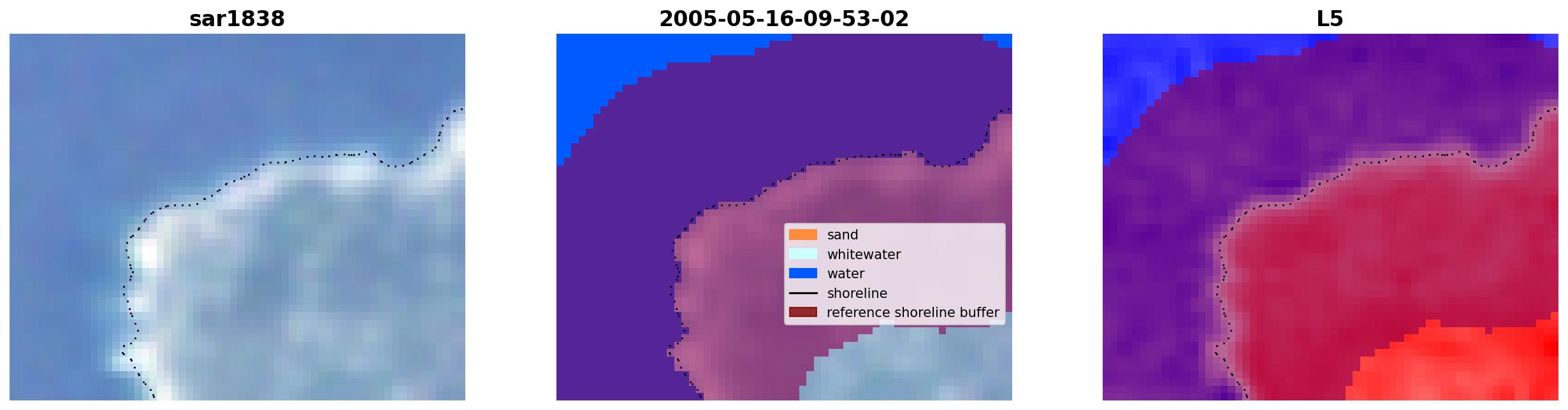 sar1838

2005-05-16-09-53-02

sand
whitewater
water
shoreline
reference shoreline buffer

L5